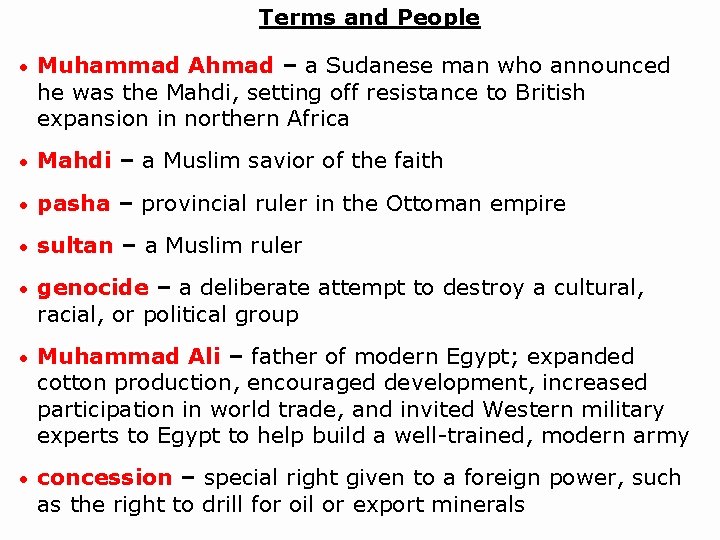 Terms and People

• Muhammad Ahmad – a Sudanese man who announced he was the Mahdi, setting off resistance to British expansion in northern Africa

• Mahdi – a Muslim savior of the faith

• pasha – provincial ruler in the Ottoman empire

• sultan – a Muslim ruler

• genocide – a deliberate attempt to destroy a cultural, racial, or political group

• Muhammad Ali – father of modern Egypt; expanded cotton production, encouraged development, increased participation in world trade, and invited Western military experts to Egypt to help build a well-trained, modern army

• concession – special right given to a foreign power, such as the right to drill for oil or export minerals